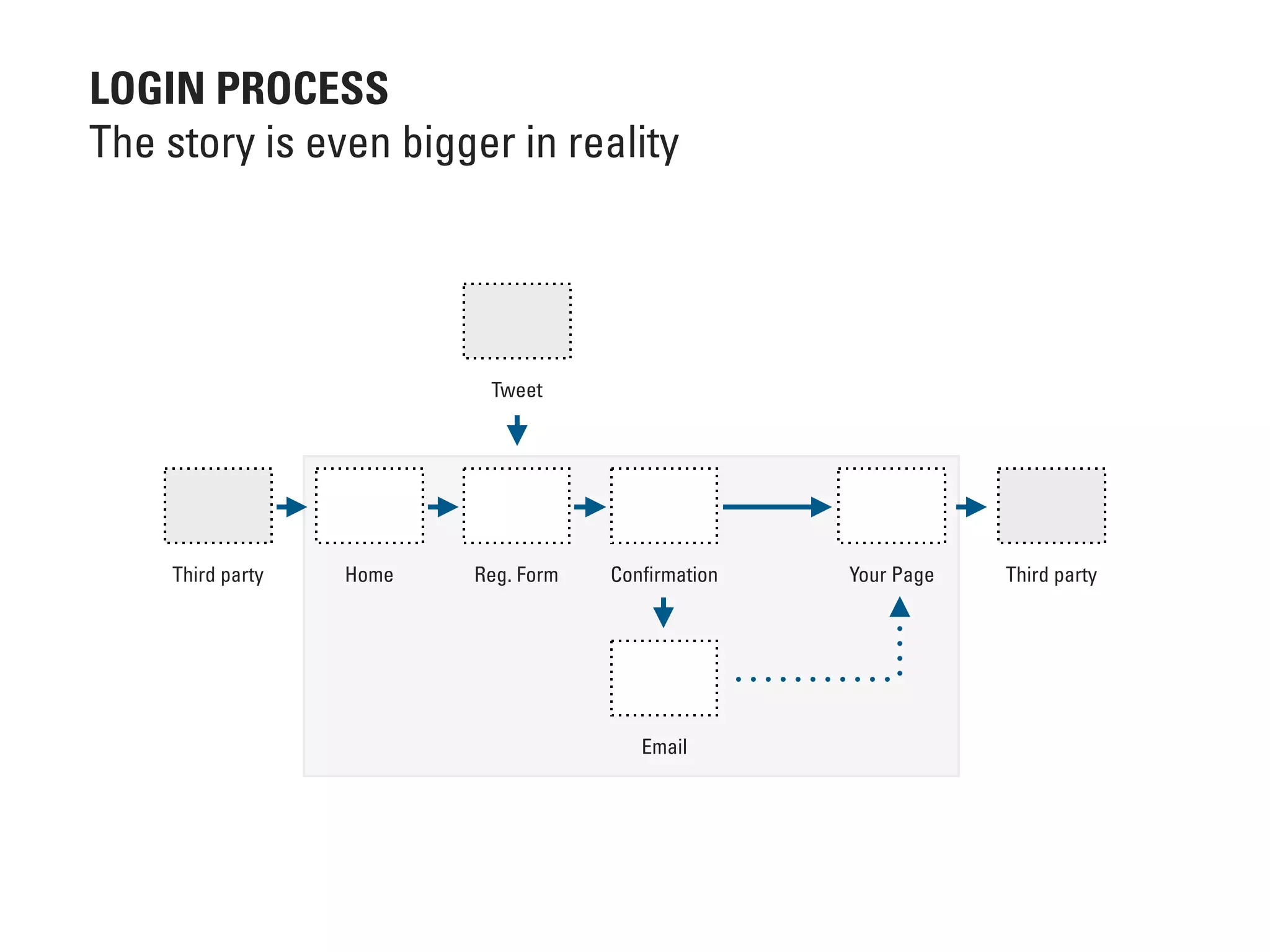 LOGIN PROCESS
The story is even bigger in reality

Tweet

Third party

Home

Reg. Form

Confirmation

Your Page

Third party

Email